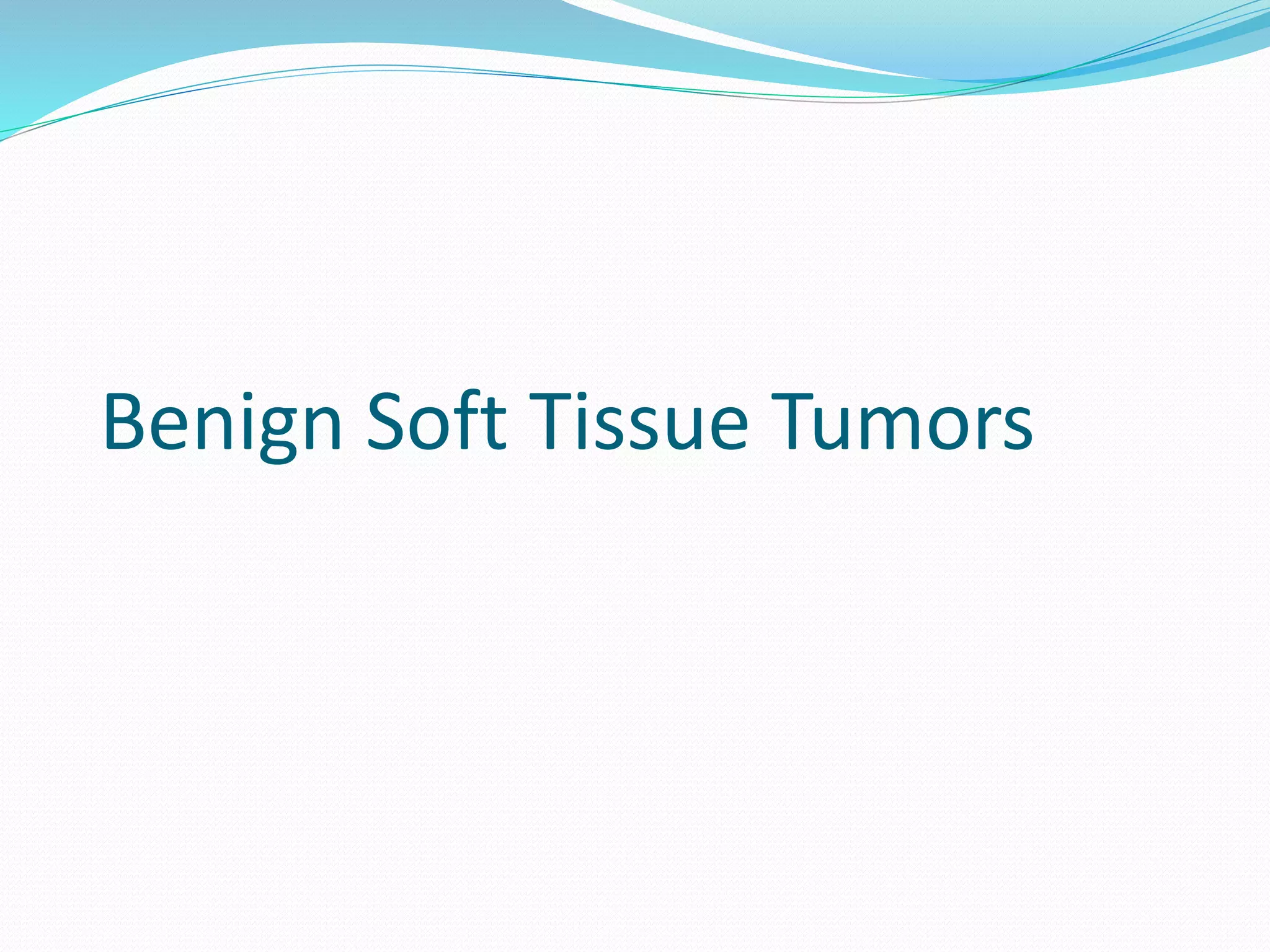 Benign Soft Tissue Tumors